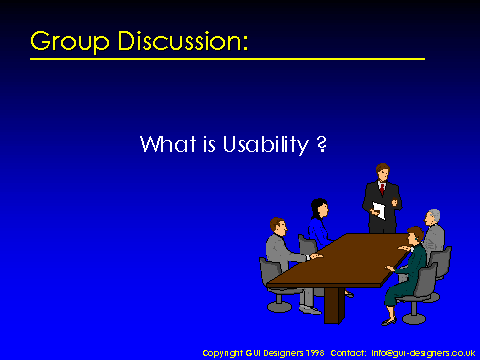 Group Discussion:

What is Usability ?

Copyright GUI Designers 1998 Contact: info@gui-designers.co.uk